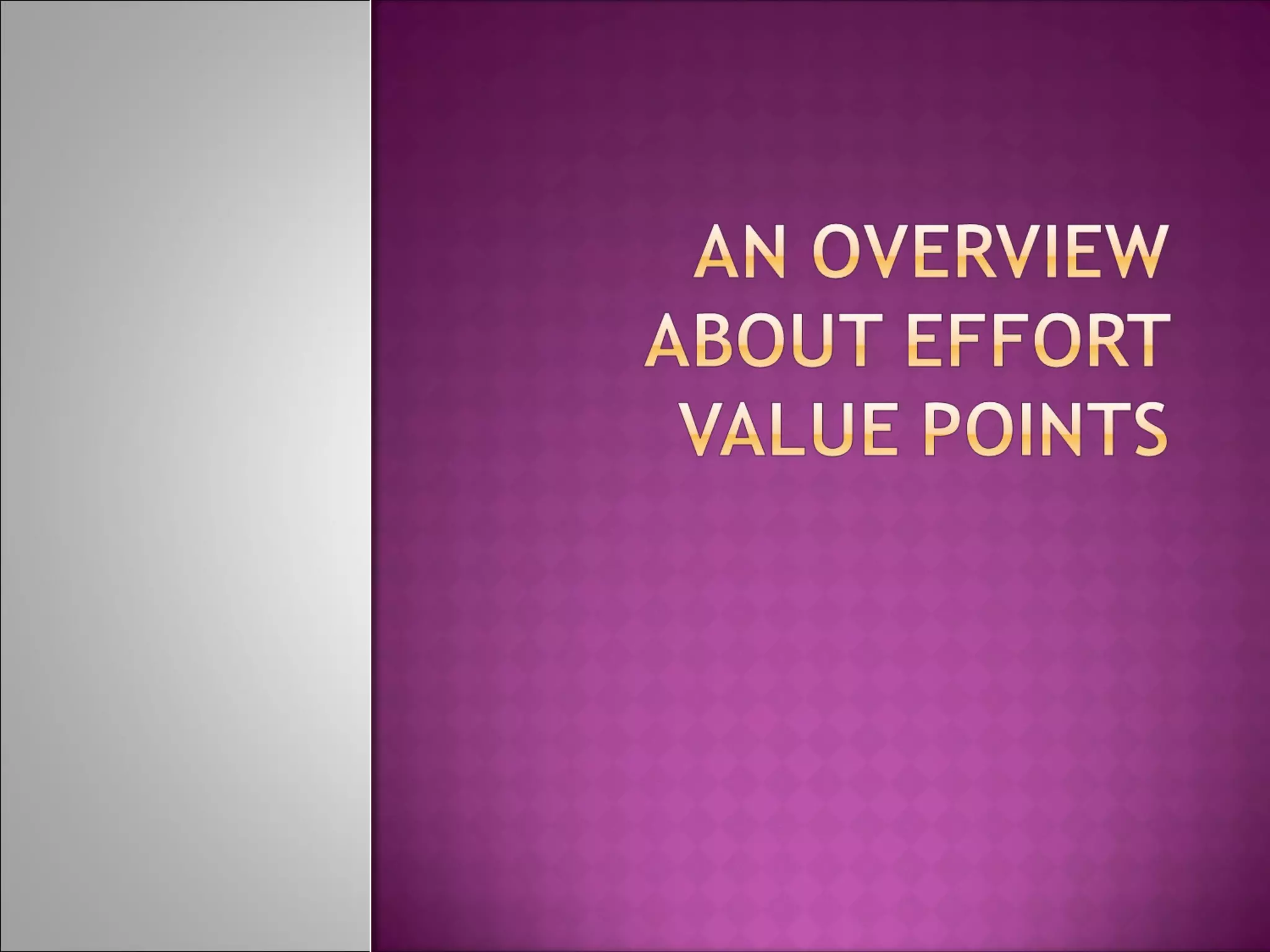 AN OVERVIEW ABOUT EFFORT VALUE POINTS